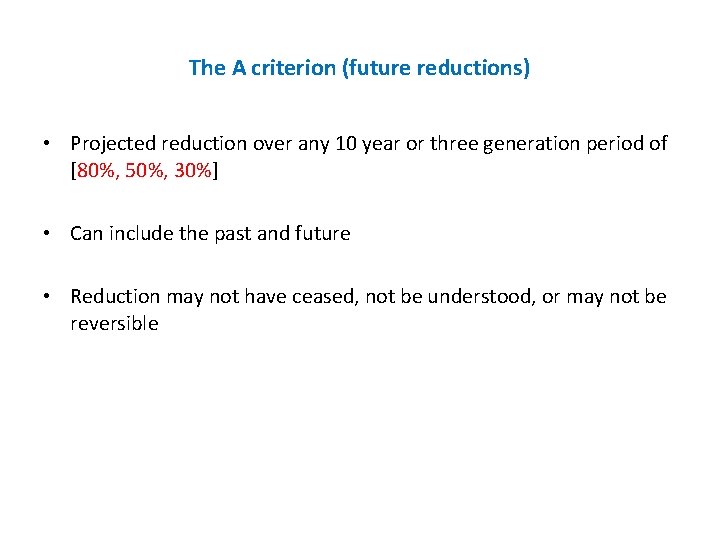 The A criterion (future reductions)

• Projected reduction over any 10 year or three generation period of [80%, 50%, 30%]

• Can include the past and future

• Reduction may not have ceased, not be understood, or may not be reversible